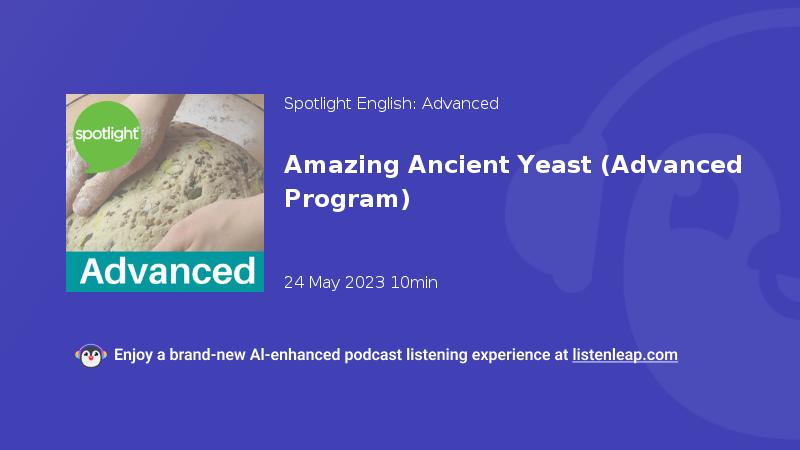 spotlight

Advanced

Spotlight English: Advanced

Amazing Ancient Yeast (Advanced Program)

24 May 2023 10min

Enjoy a brand-new AI-enhanced podcast listening experience at listenleap.com